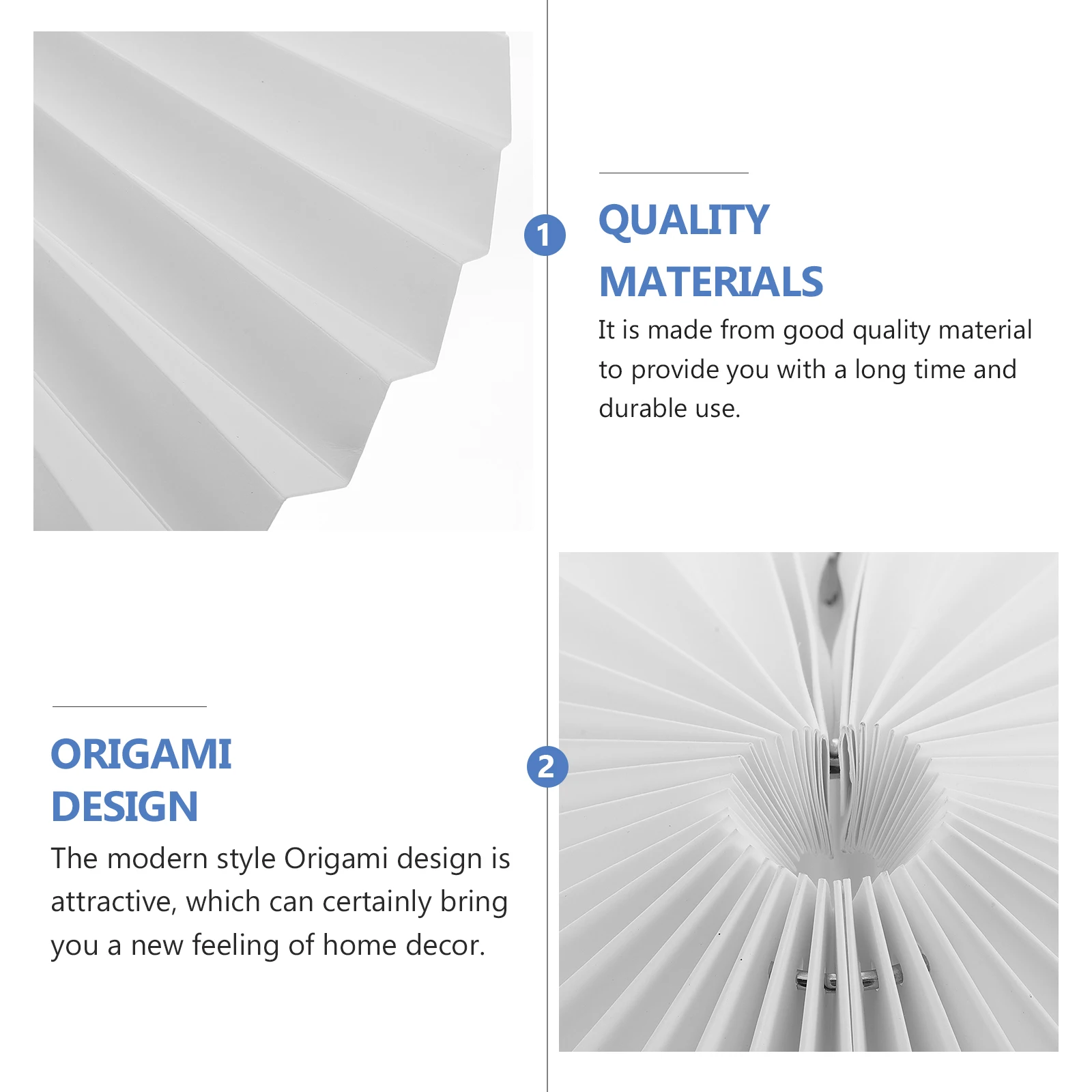 1

QUALITY MATERIALS

It is made from good quality material to provide you with a long time and durable use.

ORIGAMI DESIGN

The modern style Origami design is attractive, which can certainly bring you a new feeling of home decor.

2